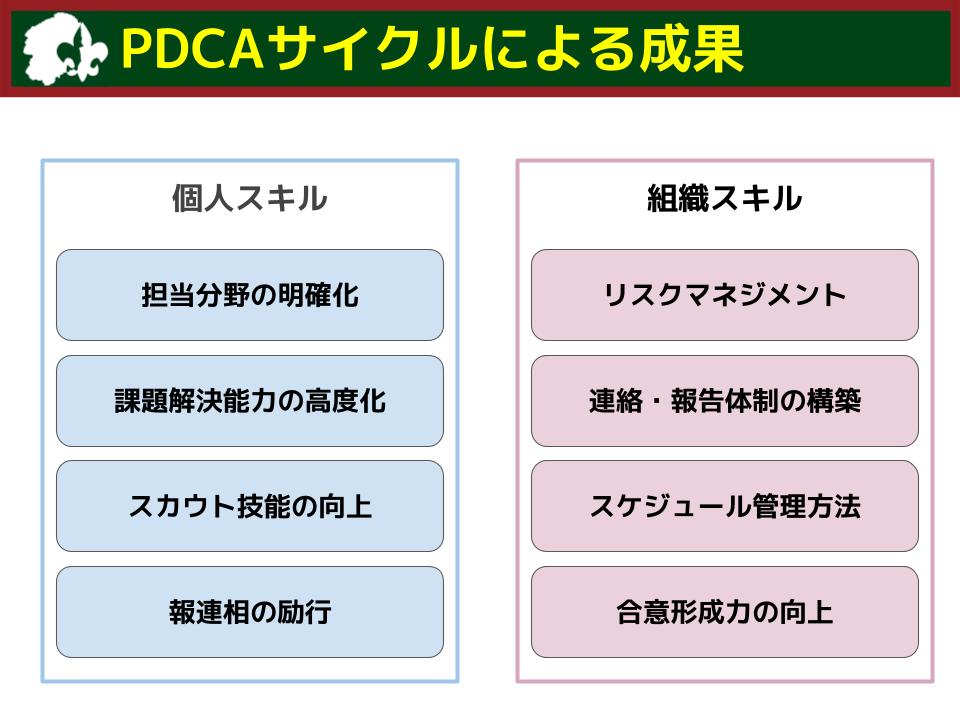 PDCAサイクルによる成果

個人スキル

担当分野の明確化

課題解決能力の高度化

スカウト技能の向上

報連相の励行

組織スキル

リスクマネジメント

連絡・報告体制の構築

スケジュール管理方法

合意形成力の向上